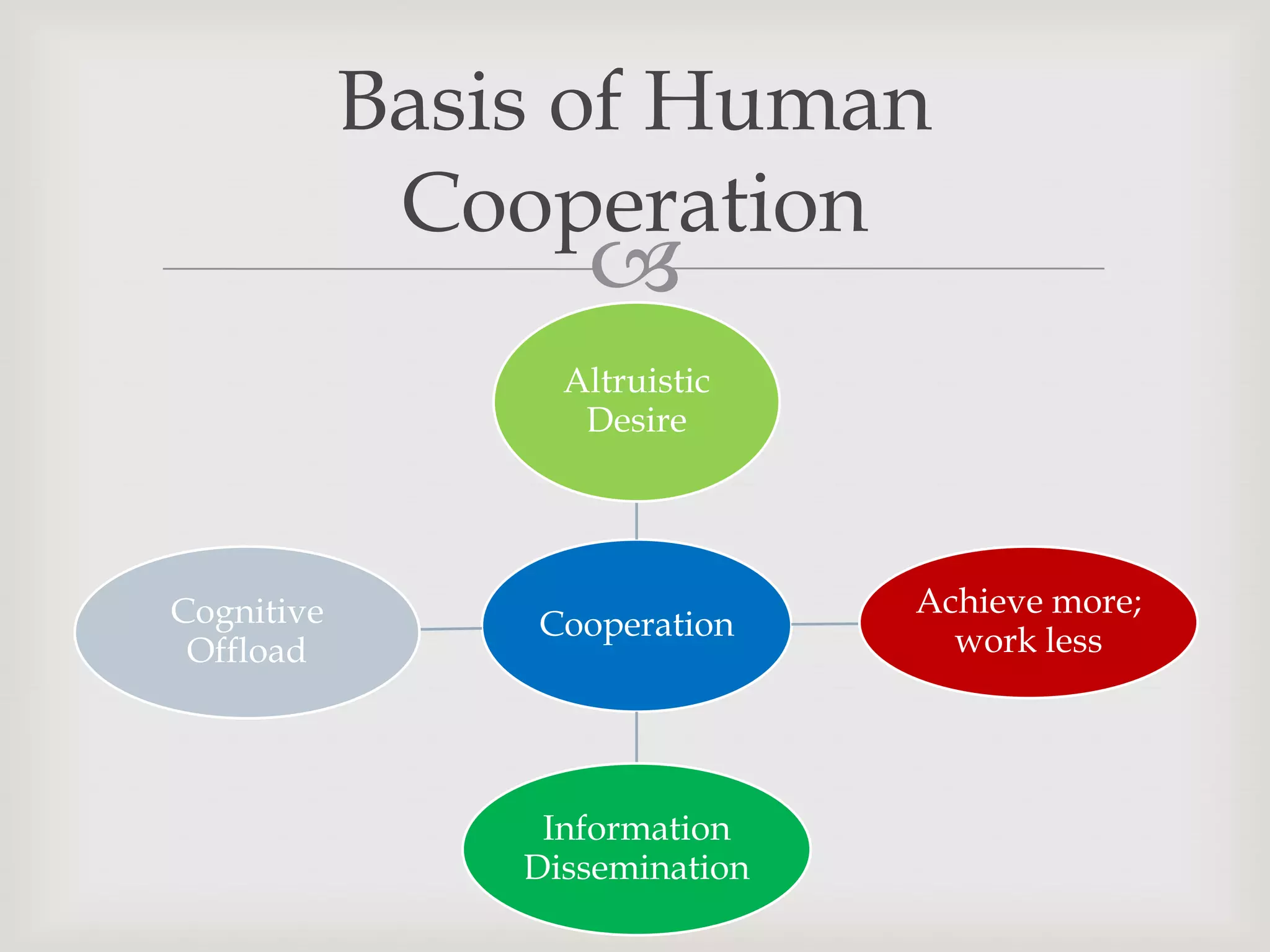 Basis of Human Cooperation

Altruistic Desire

Cognitive Offload

Cooperation

Achieve more; work less

Information Dissemination